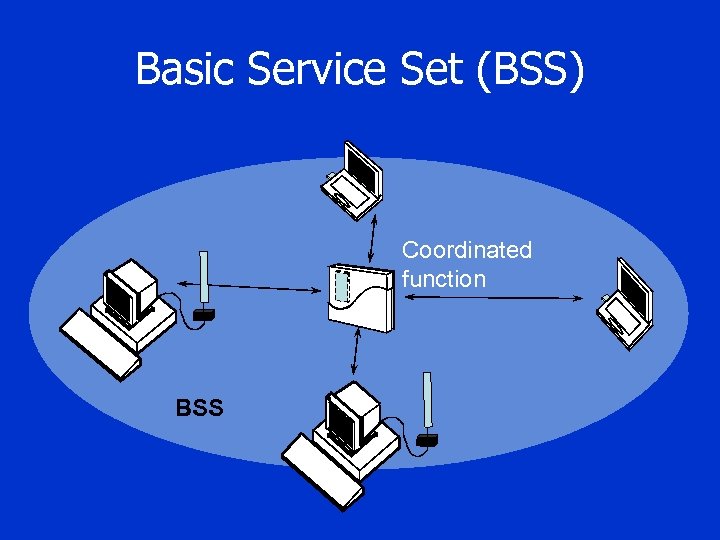 Basic Service Set (BSS)

Coordinated function

BSS